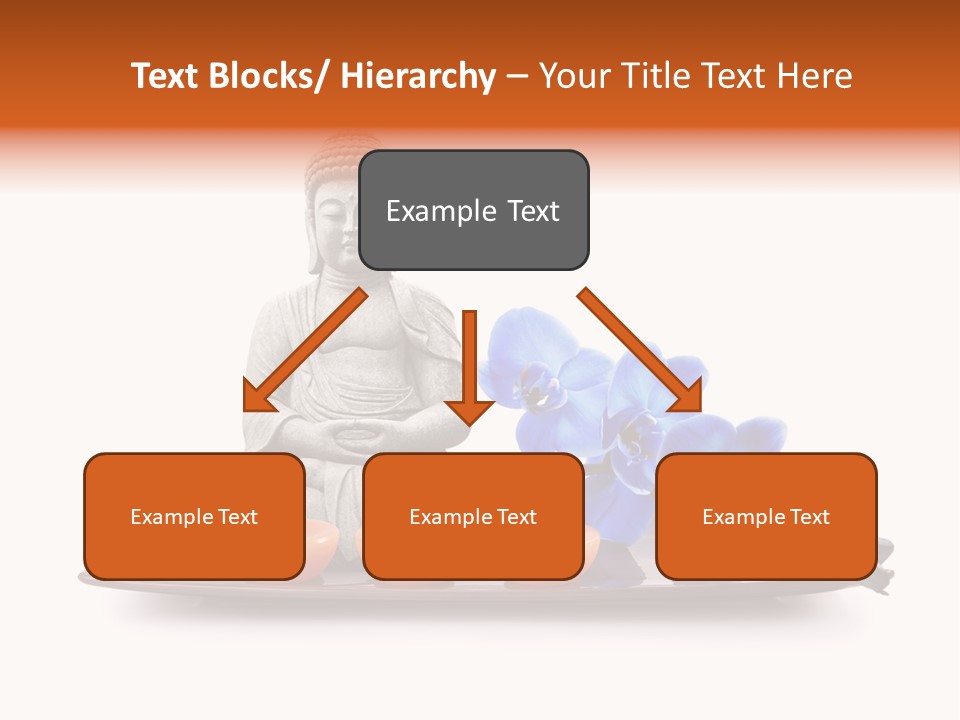 Text Blocks/ Hierarchy – Your Title Text Here

Example Text

Example Text

Example Text

Example Text